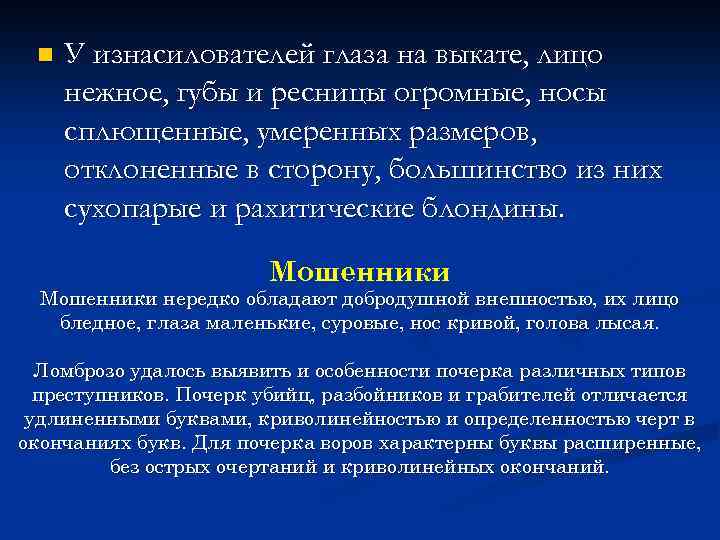 У изнасилователей глаза на выкате, лицо нежное, губы и ресницы огромные, носы сплющенные, умеренных размеров, отклоненные в сторону, большинство из них сухопарые и рахитические блондины.

Мошенники

Мошенники нередко обладают добродушной внешностью, их лицо бледное, глаза маленькие, суровые, нос кривой, голова лысая.

Ломброзо удалось выявить и особенности почерка различных типов преступников. Почерк убийц, разбойников и грабителей отличается удлиненными буквами, криволинейностью и определенностью черт в окончаниях букв. Для почерка воров характерны буквы расширенные, без острых очертаний и криволинейных окончаний.